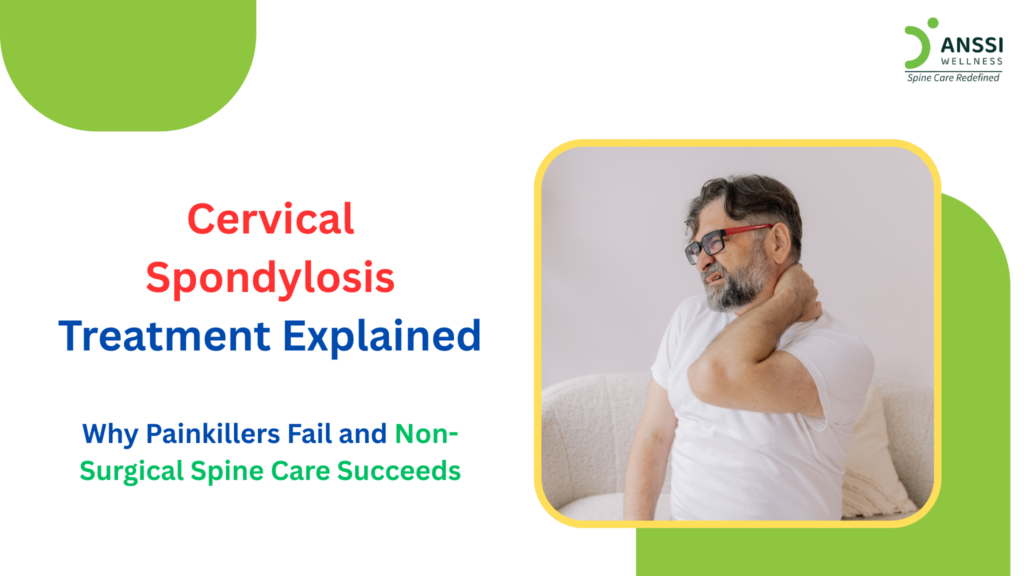 ANSSI WELLNESS
Spine Care Redefined

Cervical Spondylosis Treatment Explained

Why Painkillers Fail and Non-Surgical Spine Care Succeeds